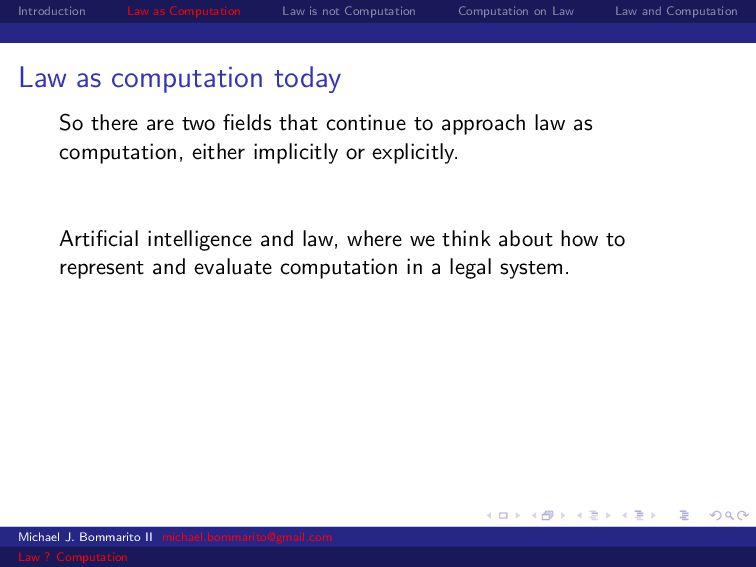 Introduction Law as Computation Law is not Computation Computation on Law Law and Computation

Law as computation today

So there are two fields that continue to approach law as computation, either implicitly or explicitly.

Artificial intelligence and law, where we think about how to represent and evaluate computation in a legal system.

Michael J. Bommarito II michael.bommarito@gmail.com

Law ? Computation